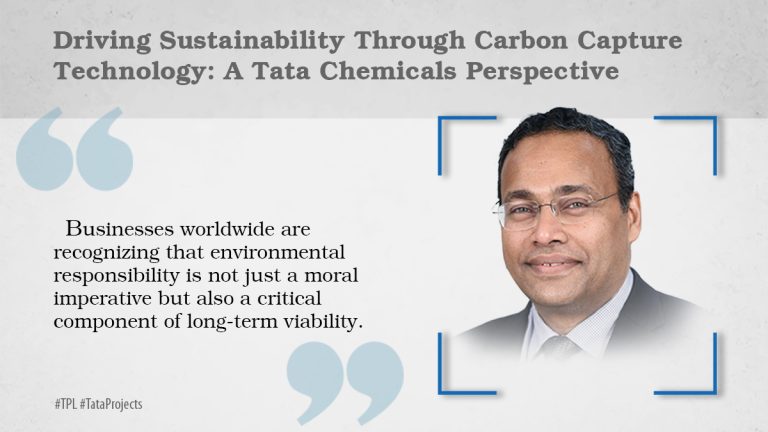 Driving Sustainability Through Carbon Capture Technology: A Tata Chemicals Perspective

Businesses worldwide are recognizing that environmental responsibility is not just a moral imperative but also a critical component of long-term viability.

#TPL #TataProjects